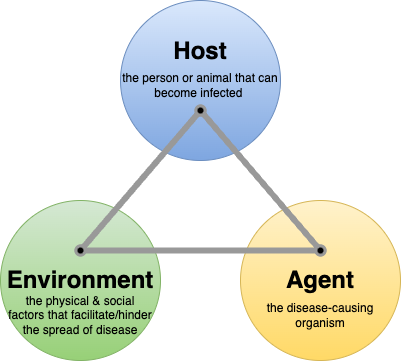 Host
the person or animal that can become infected

Environment
the physical & social factors that facilitate/hinder the spread of disease

Agent
the disease-causing organism